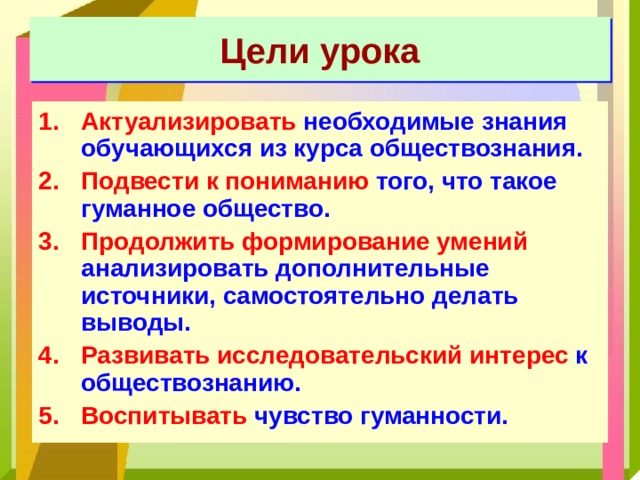 Цели урока

1. Актуализировать необходимые знания обучающихся из курса обществознания.
2. Подвести к пониманию того, что такое гуманное общество.
3. Продолжить формирование умений анализировать дополнительные источники, самостоятельно делать выводы.
4. Развивать исследовательский интерес к обществознанию.
5. Воспитывать чувство гуманности.